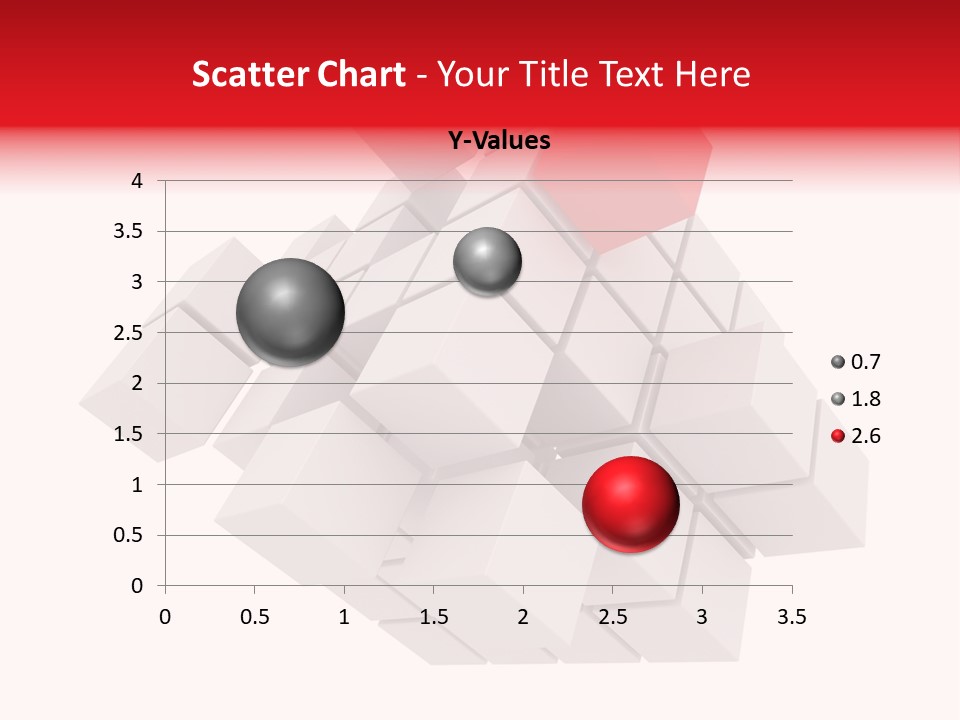 Scatter Chart - Your Title Text Here

Y-Values

4
3.5
3
2.5
2
1.5
1
0.5
0

0 0.5 1 1.5 2 2.5 3 3.5

0.7
1.8
2.6